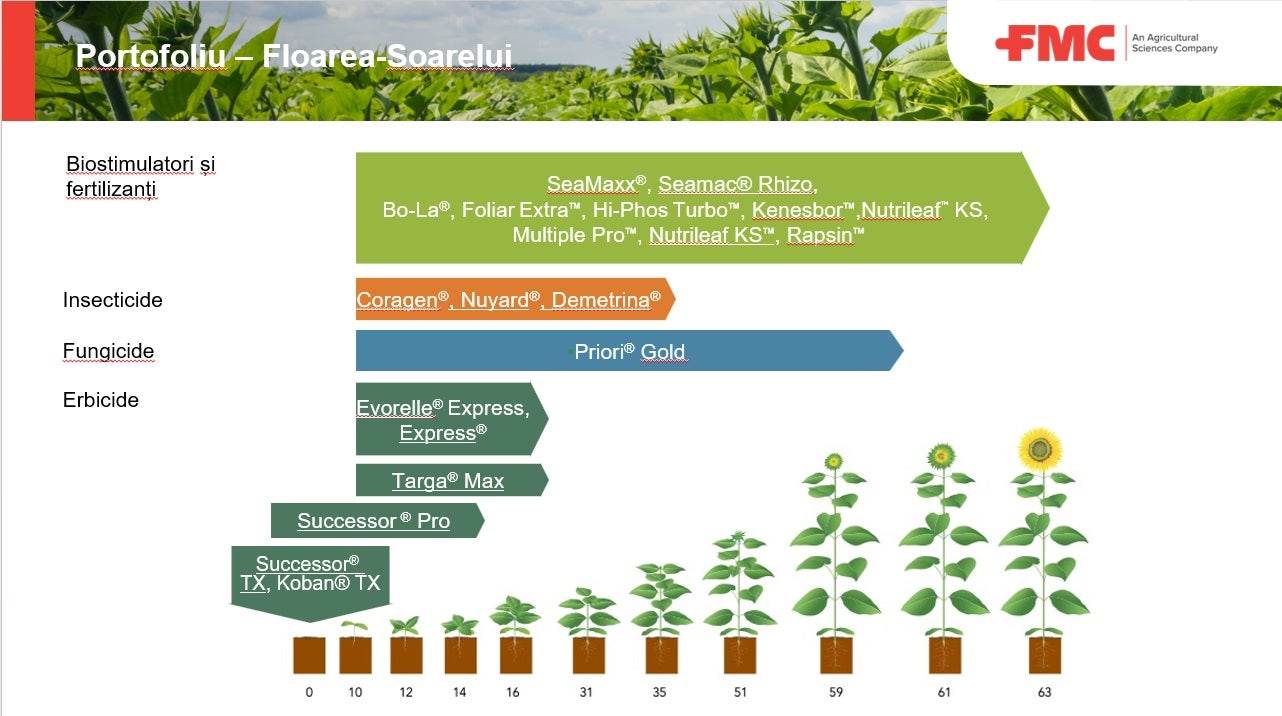 Portofoliu – Floarea-Soarelui

FMC An Agricultural Sciences Company

Biostimulatori și fertilizanți

SeaMaxx®, Seamac® Rhizo, Bo-La®, Foliar Extra™, Hi-Phos Turbo™, Kenesbor™,Nutrileaf™ KS, Multiple Pro™, Nutrileaf KS™, Rapsin™

Insecticide

Coragen®, Nuyard®, Demetrina®

Fungicide

Priori® Gold

Erbicide

Evorelle® Express, Express®

Targa® Max

Successor ® Pro

Successor® TX, Koban® TX

0 10 12 14 16 31 35 51 59 61 63